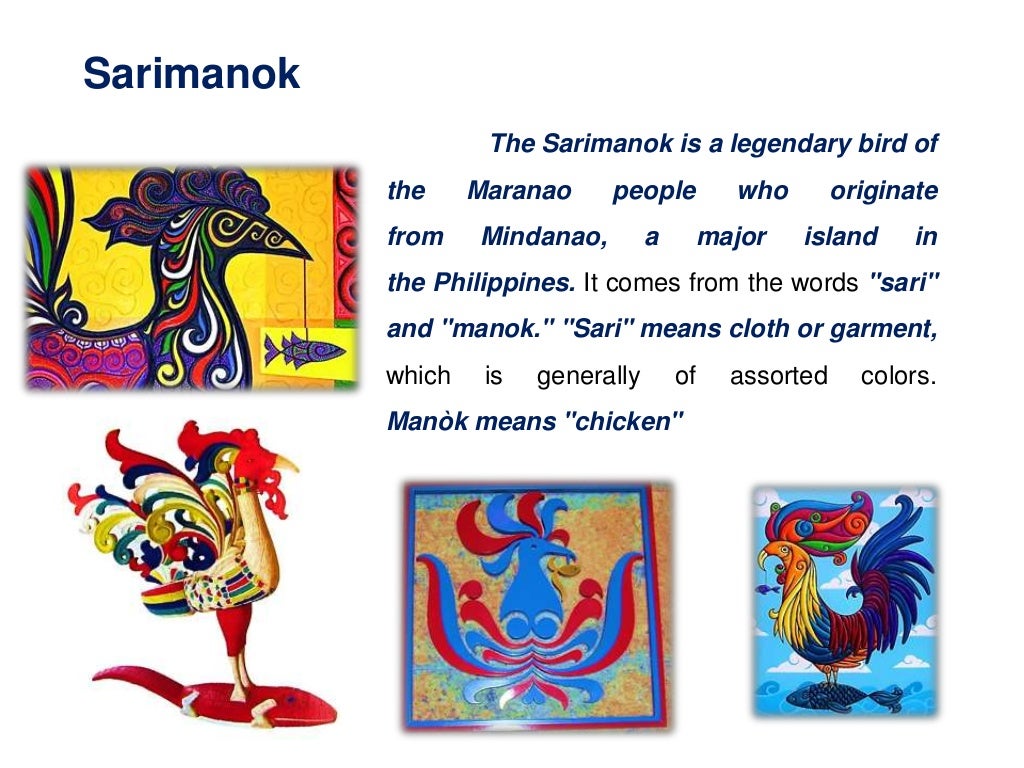 Sarimanok

The Sarimanok is a legendary bird of the Maranao people who originate from Mindanao, a major island in the Philippines. It comes from the words "sari" and "manok." "Sari" means cloth or garment, which is generally of assorted colors. Manòk means "chicken"